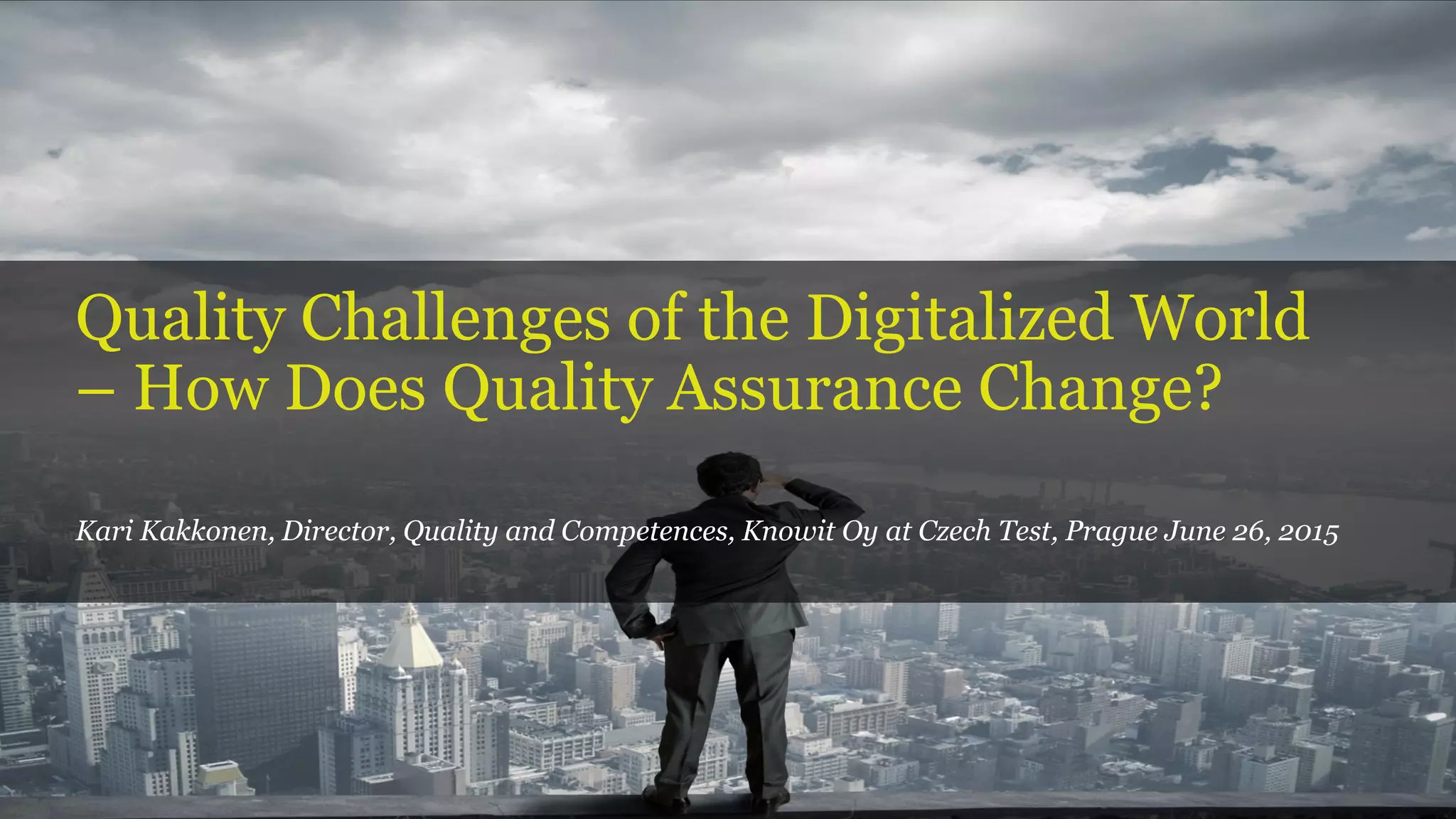 Quality Challenges of the Digitalized World – How Does Quality Assurance Change?

Kari Kakkonen, Director, Quality and Competences, Knowit Oy at Czech Test, Prague June 26, 2015